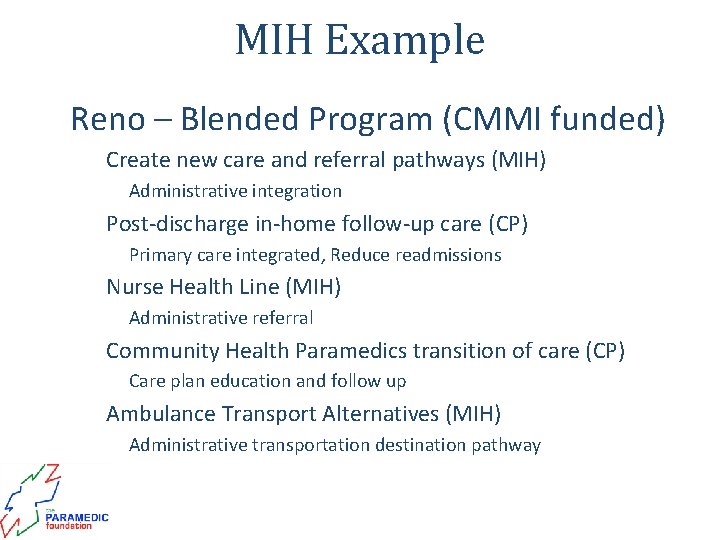 MIH Example

Reno – Blended Program (CMMI funded)

Create new care and referral pathways (MIH)

Administrative integration

Post-discharge in-home follow-up care (CP)

Primary care integrated, Reduce readmissions

Nurse Health Line (MIH)

Administrative referral

Community Health Paramedics transition of care (CP)

Care plan education and follow up

Ambulance Transport Alternatives (MIH)

Administrative transportation destination pathway

the PARAMEDIC foundation